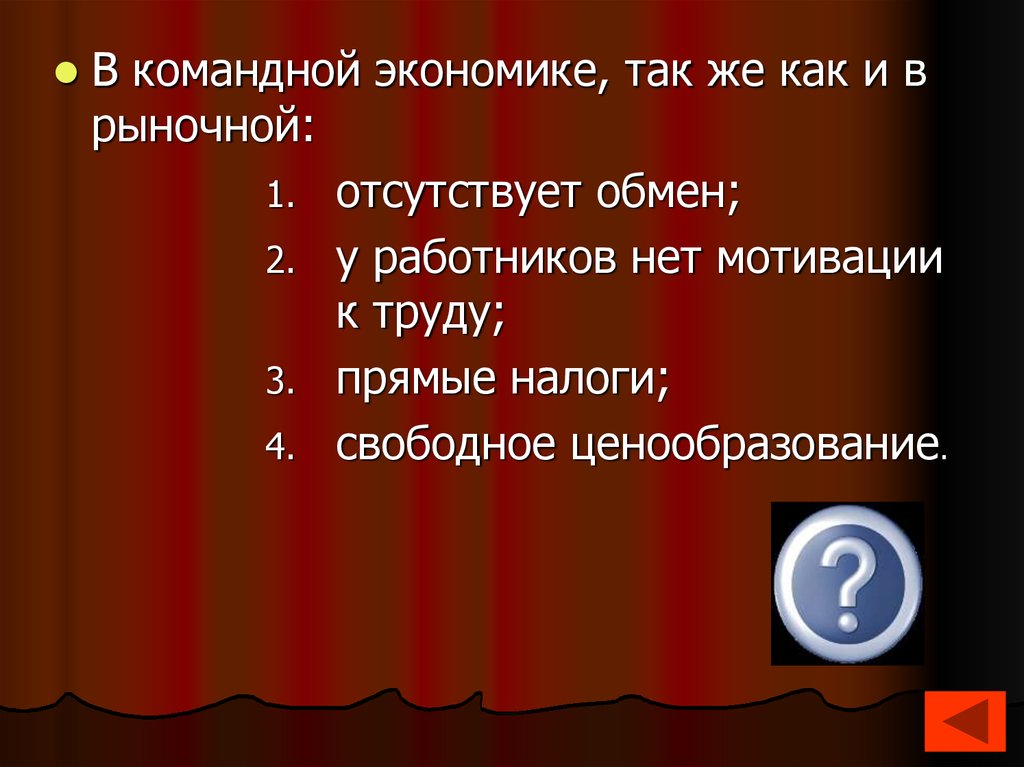 В командной экономике, так же как и в рыночной:

1. отсутствует обмен;
2. у работников нет мотивации к труду;
3. прямые налоги;
4. свободное ценообразование.

?